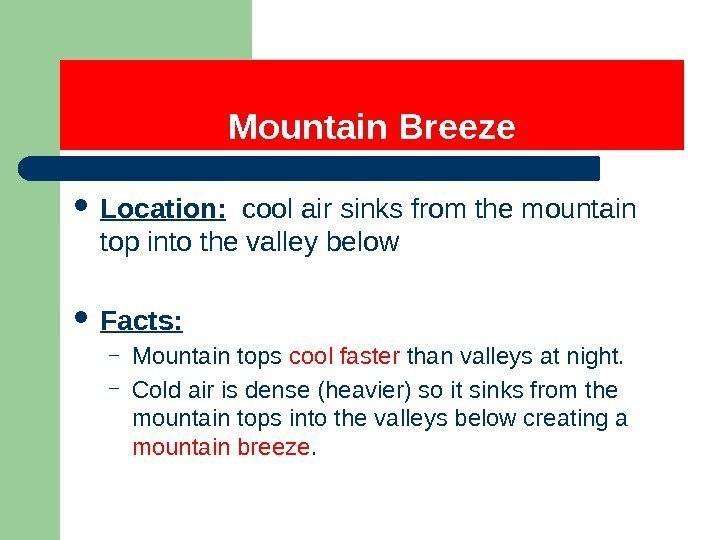 Mountain Breeze

• Location: cool air sinks from the mountain top into the valley below

• Facts:
– Mountain tops cool faster than valleys at night.
– Cold air is dense (heavier) so it sinks from the mountain tops into the valleys below creating a mountain breeze.